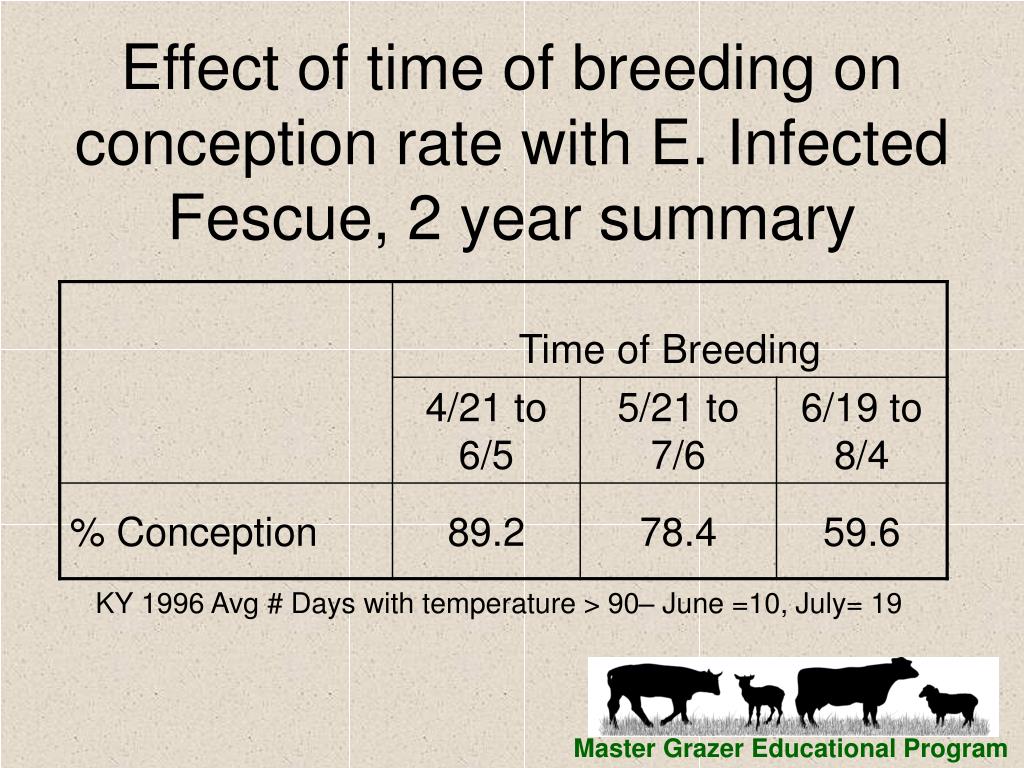 Effect of time of breeding on conception rate with E. Infected Fescue, 2 year summary

| | Time of Breeding | | |
|---|---|---|---|
| | 4/21 to 6/5 | 5/21 to 7/6 | 6/19 to 8/4 |
| % Conception | 89.2 | 78.4 | 59.6 |

KY 1996 Avg # Days with temperature > 90– June =10, July= 19

Master Grazer Educational Program